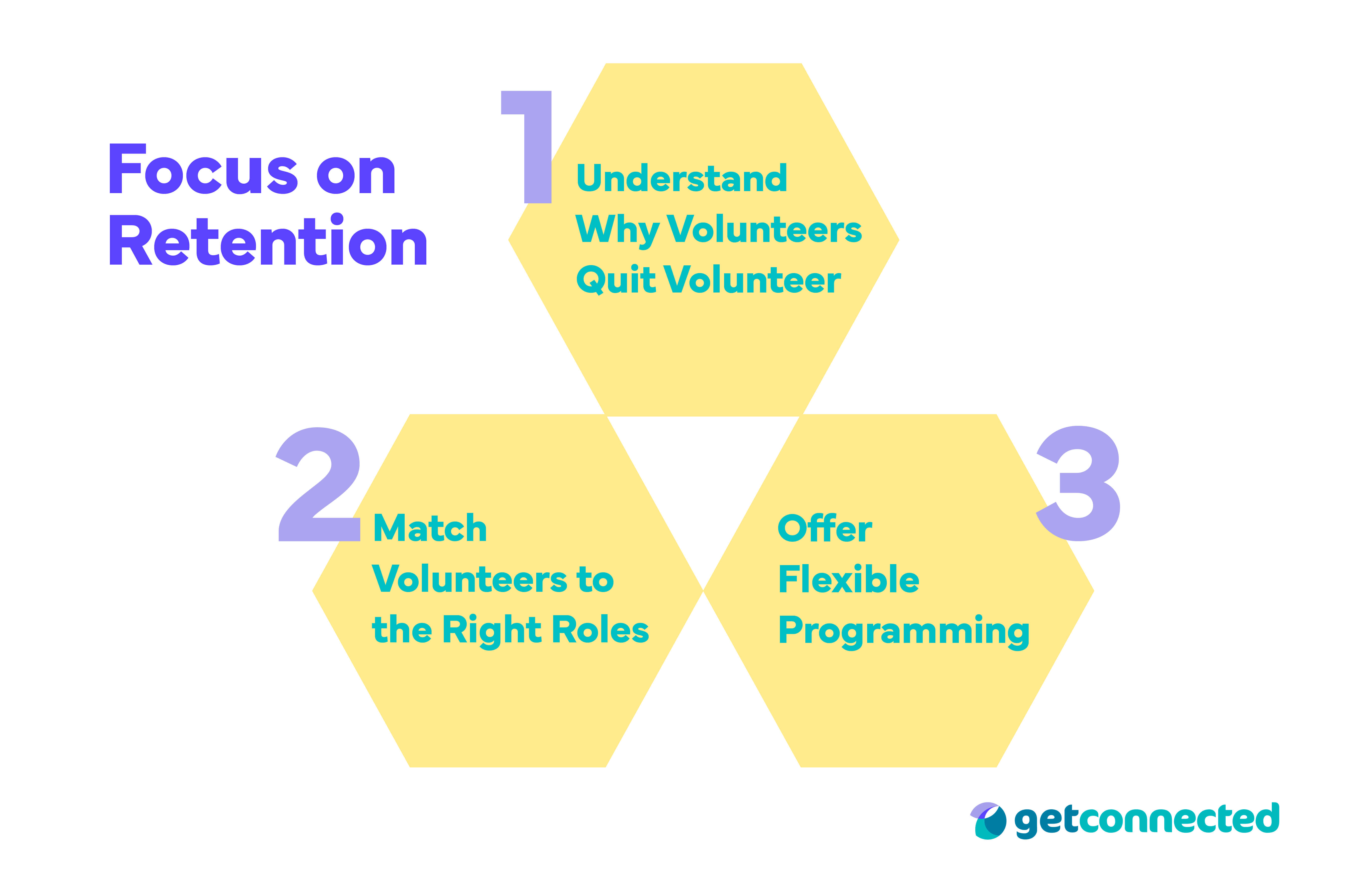 Focus on Retention

1

Understand Why Volunteers Quit Volunteer

2

Match Volunteers to the Right Roles

3

Offer Flexible Programming

getconnected